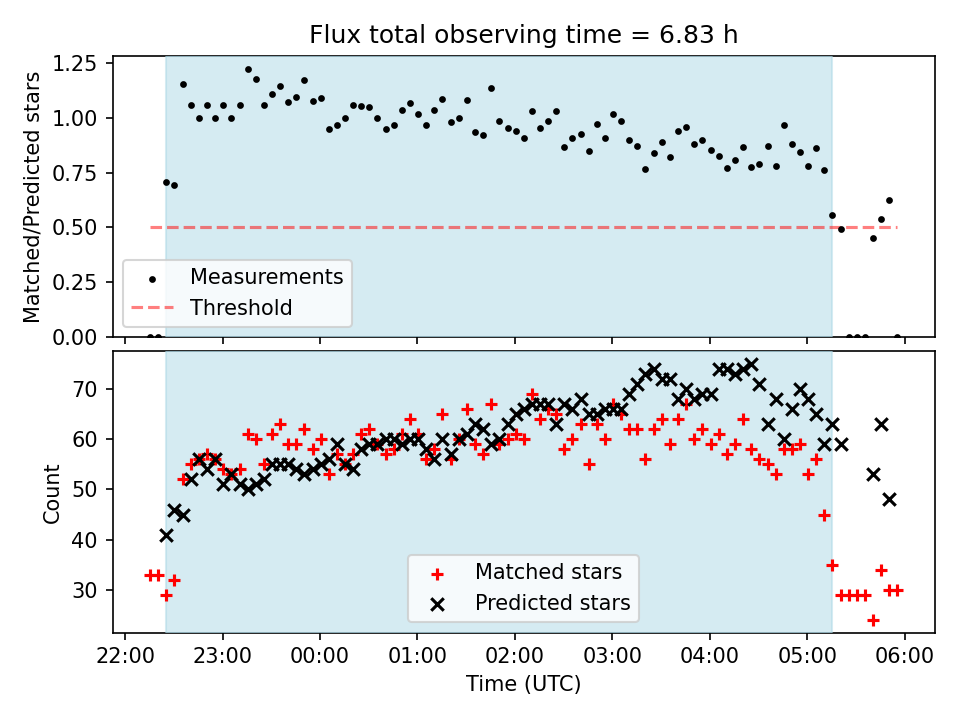 Flux total observing time = 6.83 h

Matched/Predicted stars

1.25
1.00
0.75
0.50
0.25
0.00

Measurements
Threshold

Count

70
60
50
40
30

Matched stars
Predicted stars

22:00 23:00 00:00 01:00 02:00 03:00 04:00 05:00 06:00

Time (UTC)